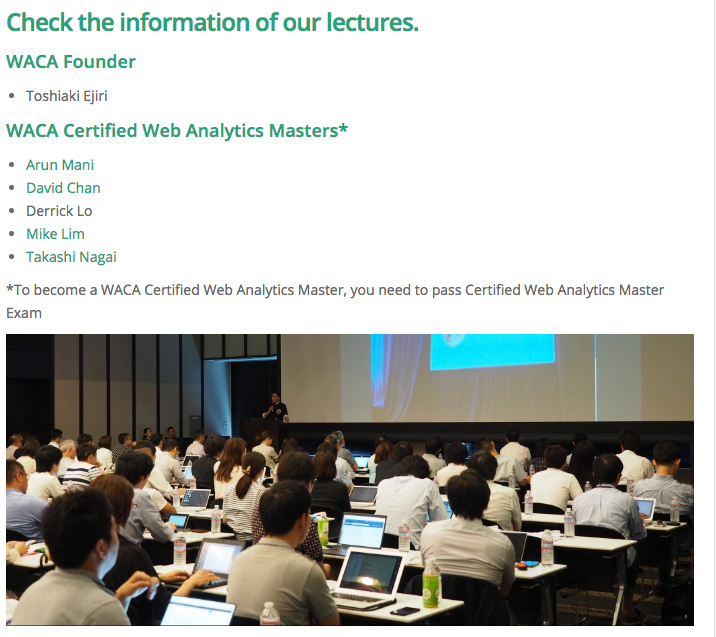 Check the information of our lectures.

WACA Founder

- Toshiaki Ejiri

WACA Certified Web Analytics Masters*

- Arun Mani
- David Chan
- Derrick Lo
- Mike Lim
- Takashi Nagai

*To become a WACA Certified Web Analytics Master, you need to pass Certified Web Analytics Master Exam